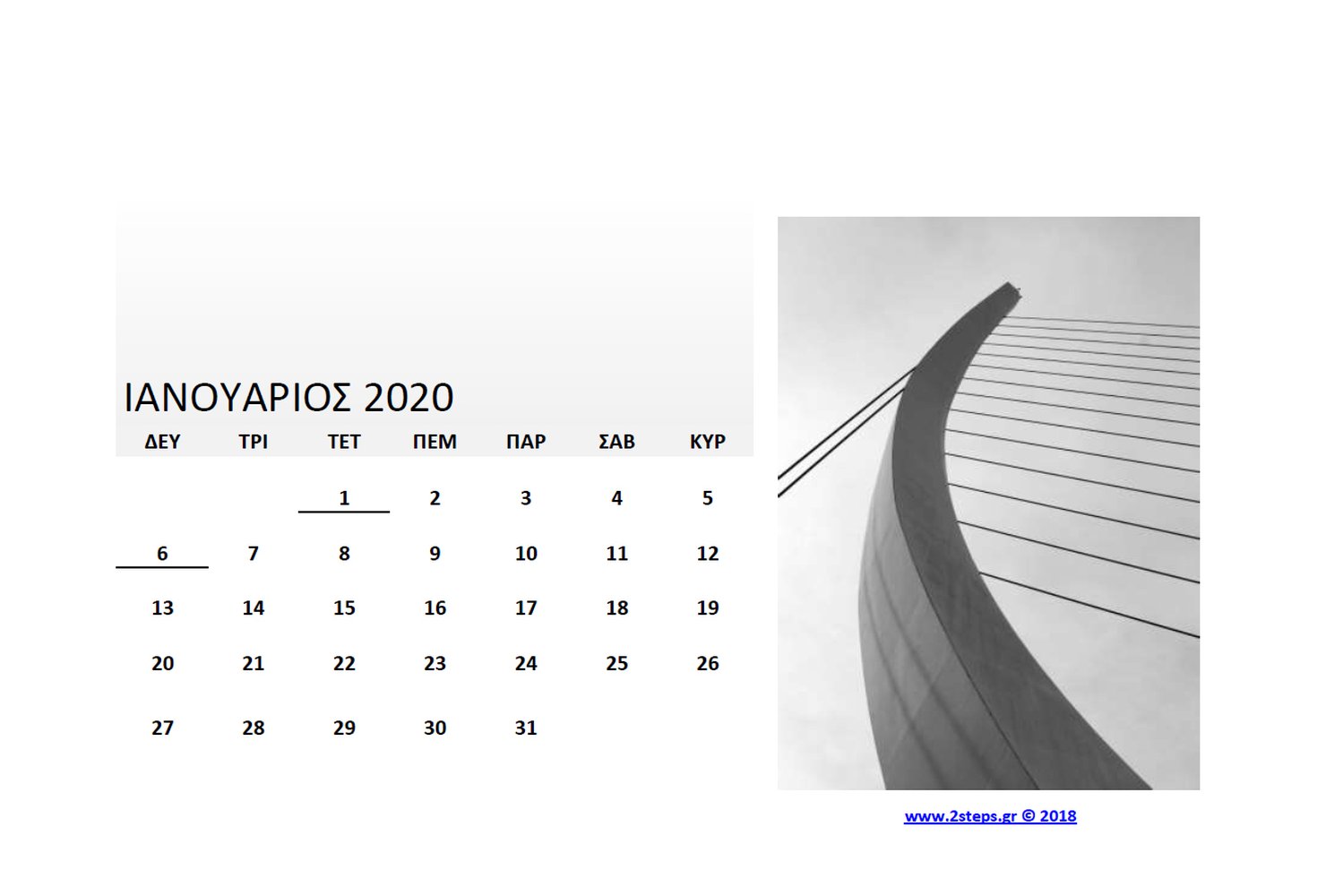 ΙΑΝΟΥΑΡΙΟΣ 2020

| ΔΕΥ | ΤΡΙ | ΤΕΤ | ΠΕΜ | ΠΑΡ | ΣΑΒ | ΚΥΡ |
|---|---|---|---|---|---|---|
| | | 1 | 2 | 3 | 4 | 5 |
| 6 | 7 | 8 | 9 | 10 | 11 | 12 |
| 13 | 14 | 15 | 16 | 17 | 18 | 19 |
| 20 | 21 | 22 | 23 | 24 | 25 | 26 |
| 27 | 28 | 29 | 30 | 31 | | |

www.2steps.gr © 2018